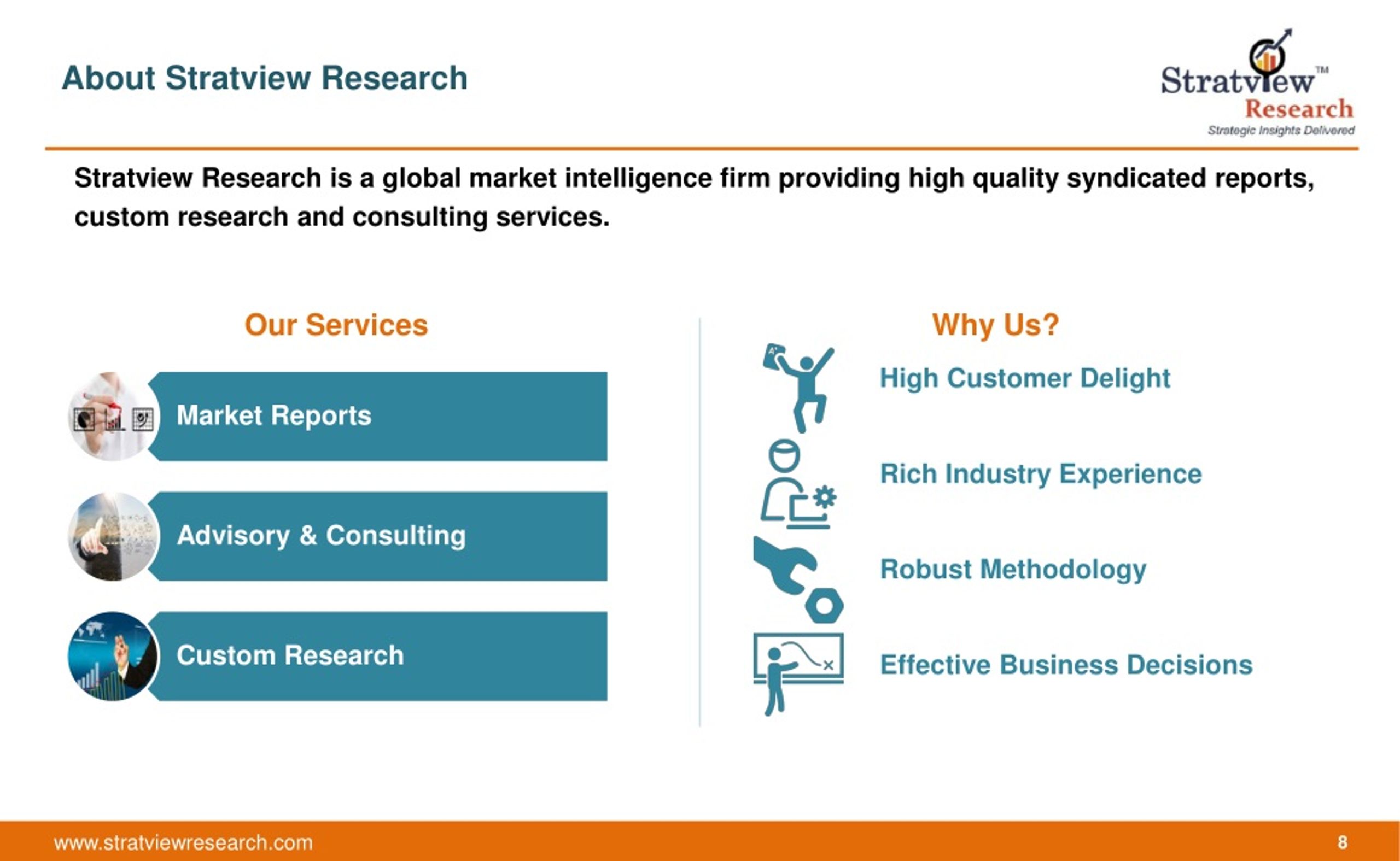 About Stratview Research

Stratview™ Research
Strategic Insights Delivered

Stratview Research is a global market intelligence firm providing high quality syndicated reports, custom research and consulting services.

Our Services

Market Reports

Advisory & Consulting

Custom Research

Why Us?

High Customer Delight

Rich Industry Experience

Robust Methodology

Effective Business Decisions

www.stratviewresearch.com

8